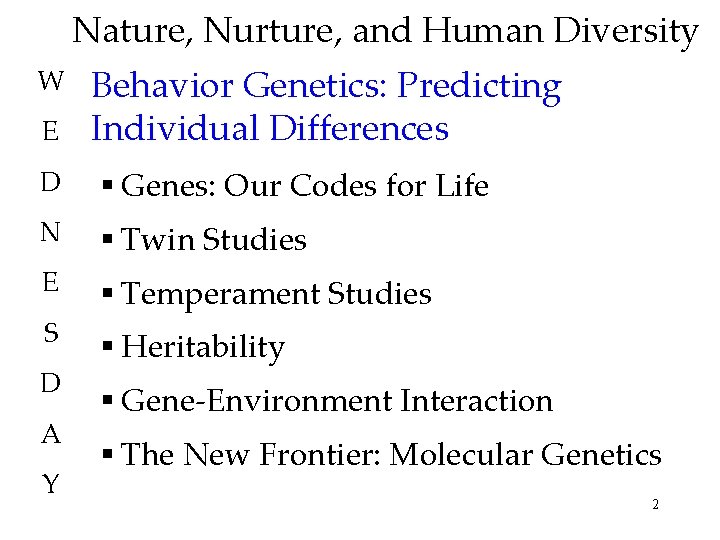 Nature, Nurture, and Human Diversity

W
E
D
N
E
S
D
A
Y

Behavior Genetics: Predicting Individual Differences

▪ Genes: Our Codes for Life
▪ Twin Studies
▪ Temperament Studies
▪ Heritability
▪ Gene-Environment Interaction
▪ The New Frontier: Molecular Genetics

2